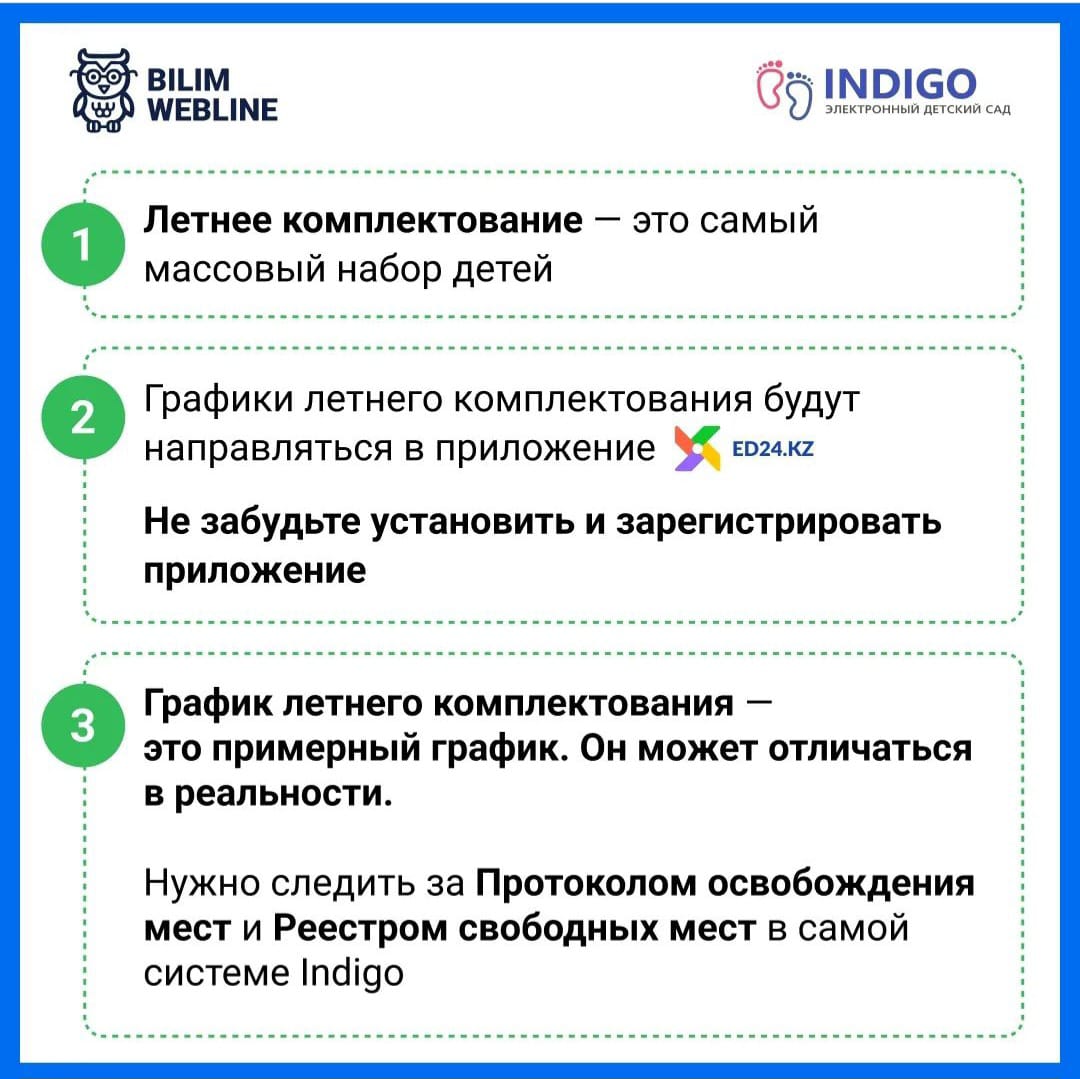 BILIM WEBLINE

INDIGO
ЭЛЕКТРОННЫЙ ДЕТСКИЙ САД

1
Летнее комплектование — это самый массовый набор детей

2
Графики летнего комплектования будут направляться в приложение ED24.KZ

Не забудьте установить и зарегистрировать приложение

3
График летнего комплектования — это примерный график. Он может отличаться в реальности.

Нужно следить за Протоколом освобождения мест и Реестром свободных мест в самой системе Indigo